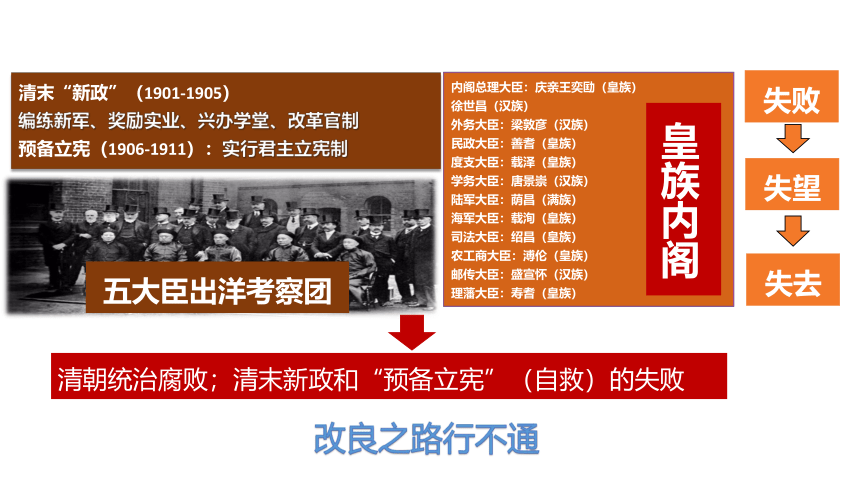 清末“新政”（1901-1905）
编练新军、奖励实业、兴办学堂、改革官制
预备立宪（1906-1911）：实行君主立宪制

五大臣出洋考察团

内阁总理大臣：庆亲王奕劻（皇族）
徐世昌（汉族）
外务大臣：梁敦彦（汉族）
民政大臣：善耆（皇族）
度支大臣：载泽（皇族）
学务大臣：唐景崇（汉族）
陆军大臣：荫昌（满族）
海军大臣：载洵（皇族）
司法大臣：绍昌（皇族）
农工商大臣：溥伦（皇族）
邮传大臣：盛宣怀（汉族）
理藩大臣：寿耆（皇族）

皇族内阁

失败
失望
失去

清朝统治腐败；清末新政和“预备立宪”（自救）的失败

改良之路行不通